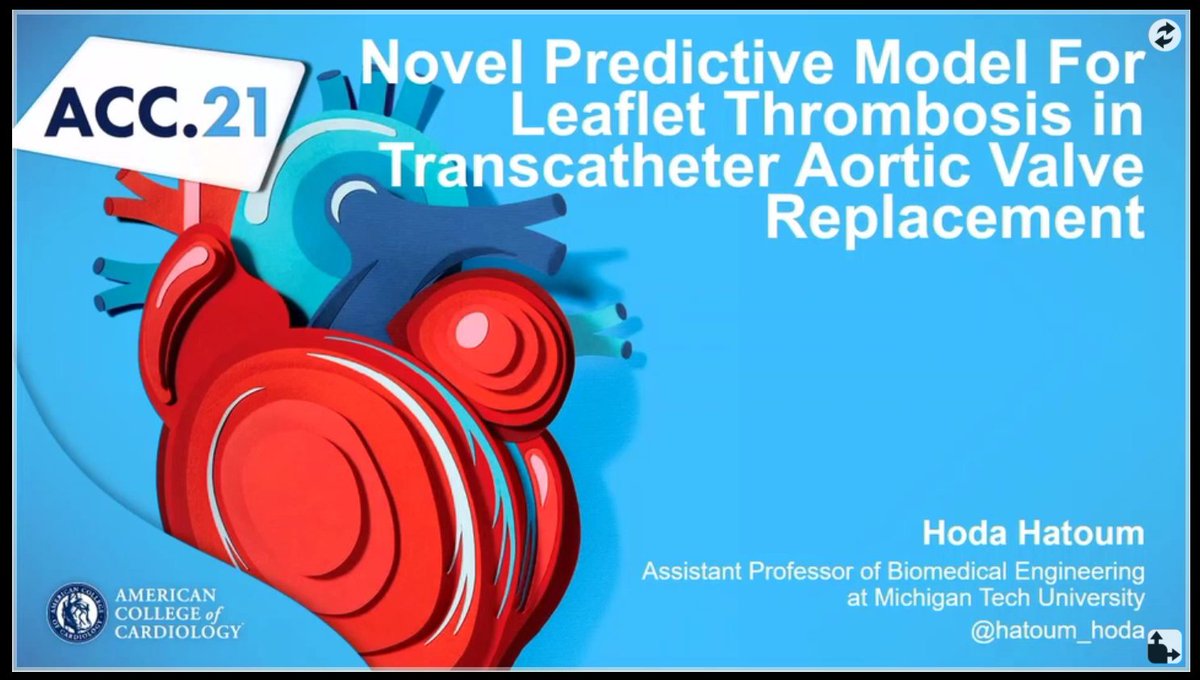 ACC.21

Novel Predictive Model For Leaflet Thrombosis in Transcatheter Aortic Valve Replacement

Hoda Hatoum

Assistant Professor of Biomedical Engineering at Michigan Tech University

@hatoum_hoda

AMERICAN COLLEGE of CARDIOLOGY